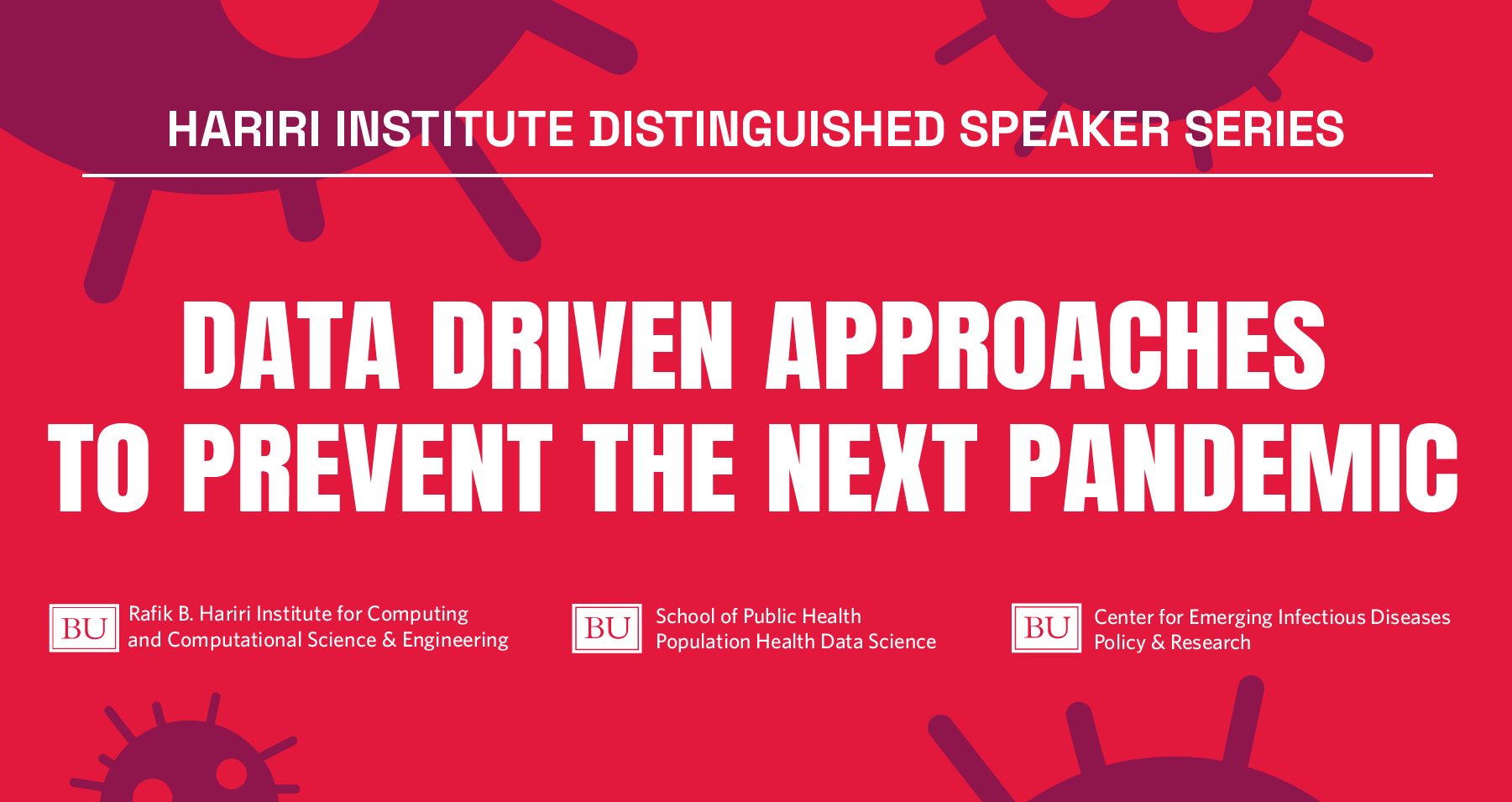 HARIRI INSTITUTE DISTINGUISHED SPEAKER SERIES

DATA DRIVEN APPROACHES TO PREVENT THE NEXT PANDEMIC

BU Rafik B. Hariri Institute for Computing and Computational Science & Engineering

BU School of Public Health Population Health Data Science

BU Center for Emerging Infectious Diseases Policy & Research